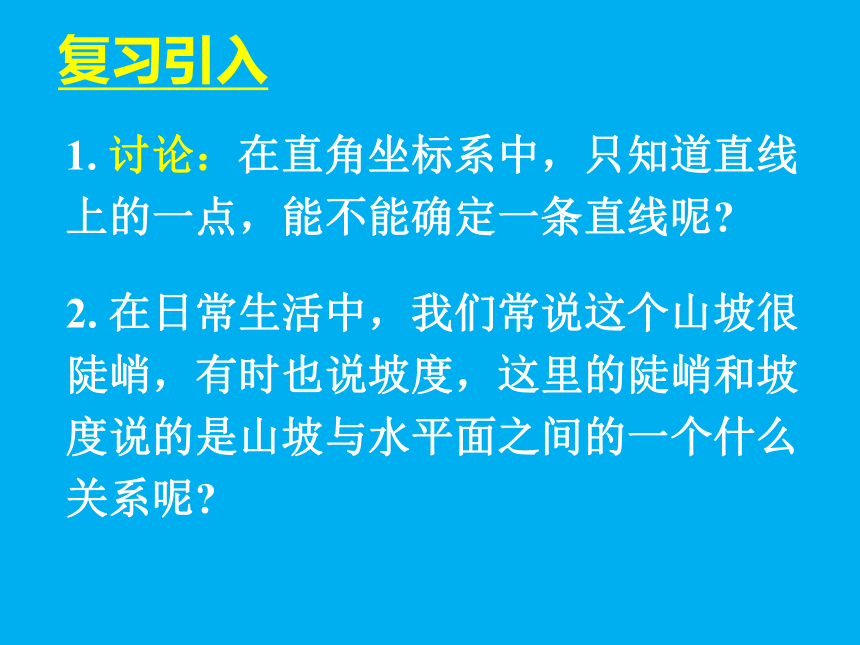 复习引入

1. 讨论：在直角坐标系中，只知道直线上的一点，能不能确定一条直线呢?

2. 在日常生活中，我们常说这个山坡很陡峭，有时也说坡度，这里的陡峭和坡度说的是山坡与水平面之间的一个什么关系呢?